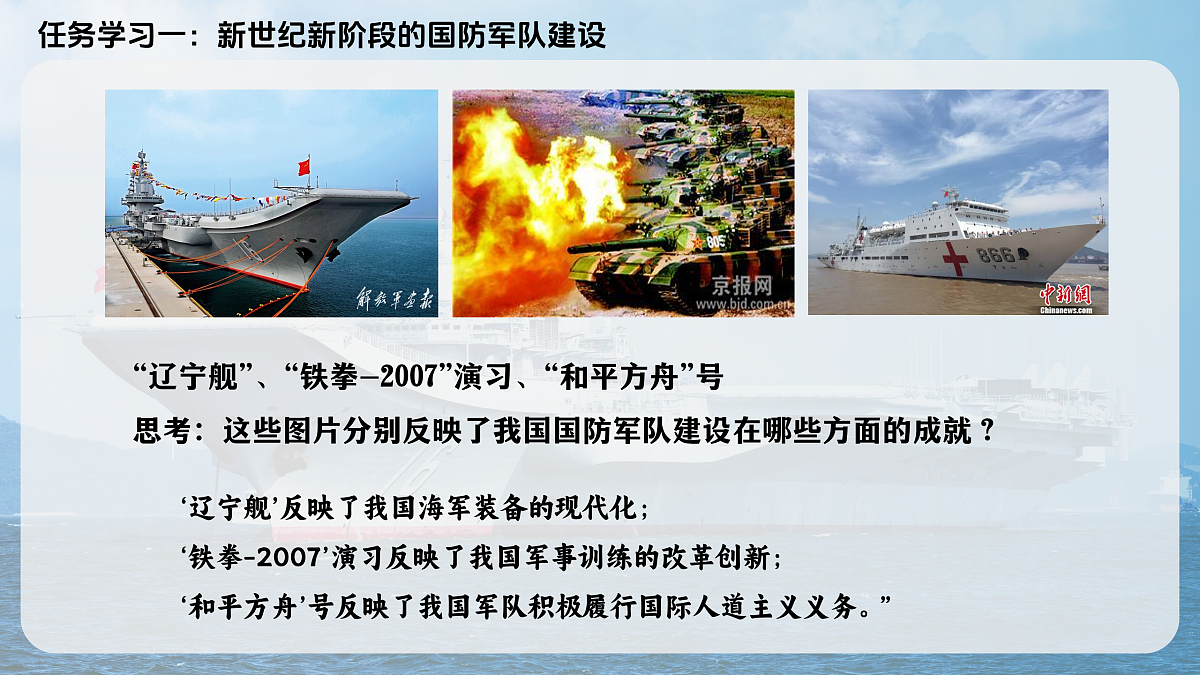 任务学习一：新世纪新阶段的国防军队建设

解放军画报

805

京报网
www.bjd.com.cn

866

中新网
Chinanews.com

“辽宁舰”、“铁拳-2007”演习、“和平方舟”号

思考：这些图片分别反映了我国国防军队建设在哪些方面的成就？

‘辽宁舰’反映了我国海军装备的现代化；

‘铁拳-2007’演习反映了我国军事训练的改革创新；

‘和平方舟’号反映了我国军队积极履行国际人道主义义务。”